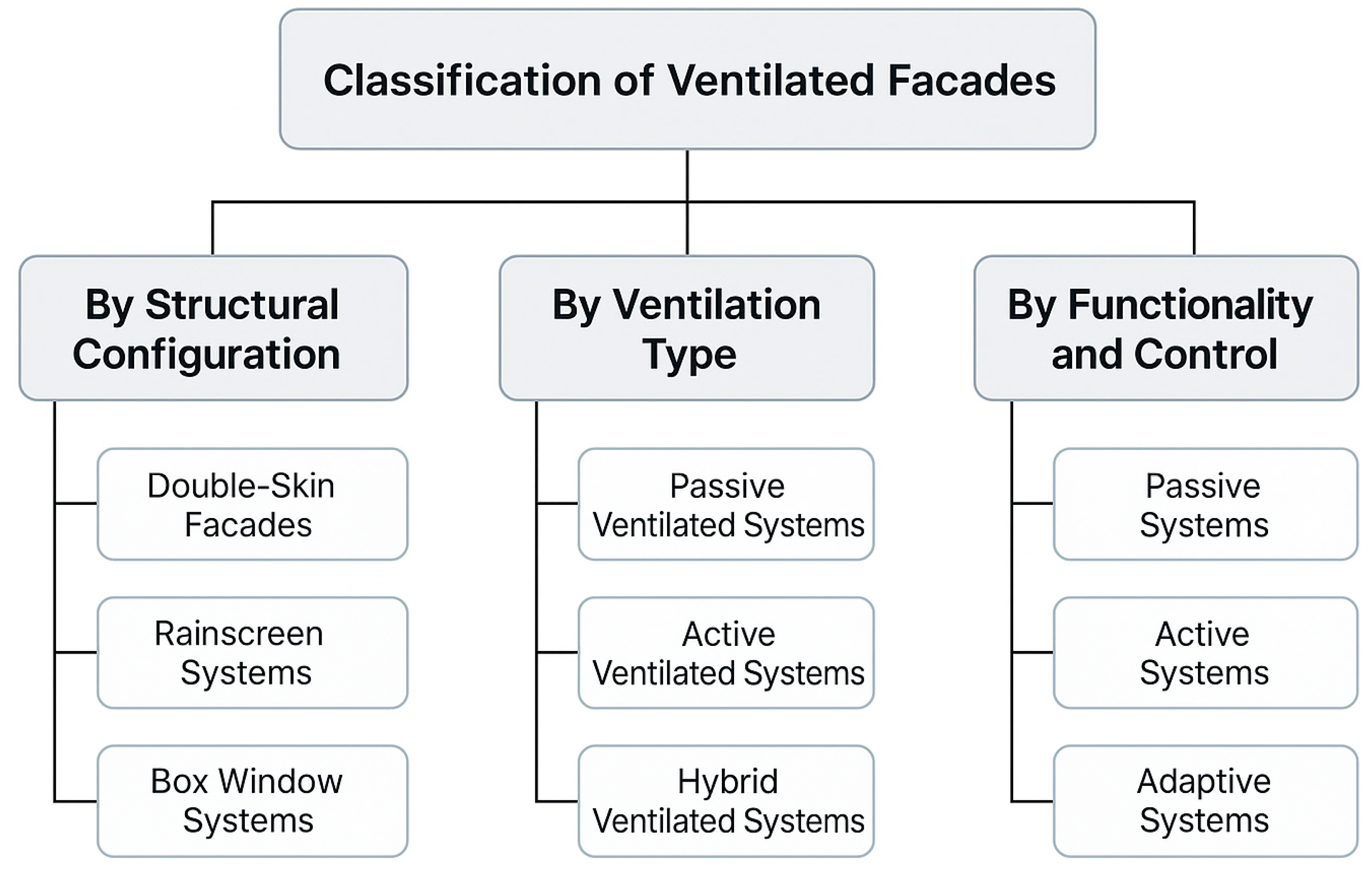 Classification of Ventilated Facades

By Structural Configuration

Double-Skin Facades

Rainscreen Systems

Box Window Systems

By Ventilation Type

Passive Ventilated Systems

Active Ventilated Systems

Hybrid Ventilated Systems

By Functionality and Control

Passive Systems

Active Systems

Adaptive Systems